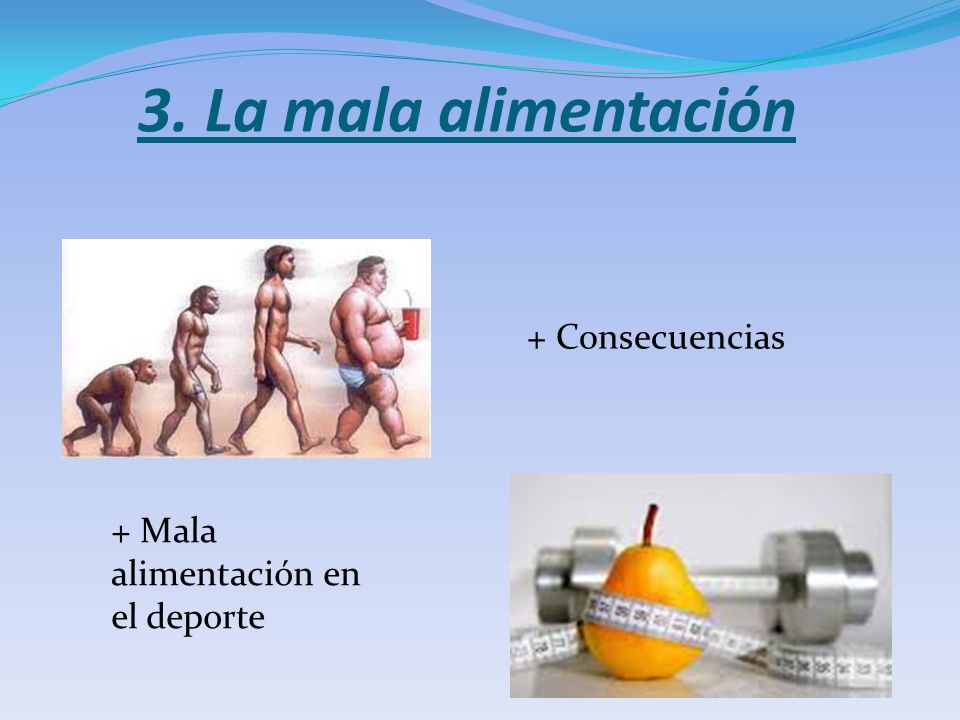 3. La mala alimentación

+ Consecuencias

+ Mala alimentación en el deporte